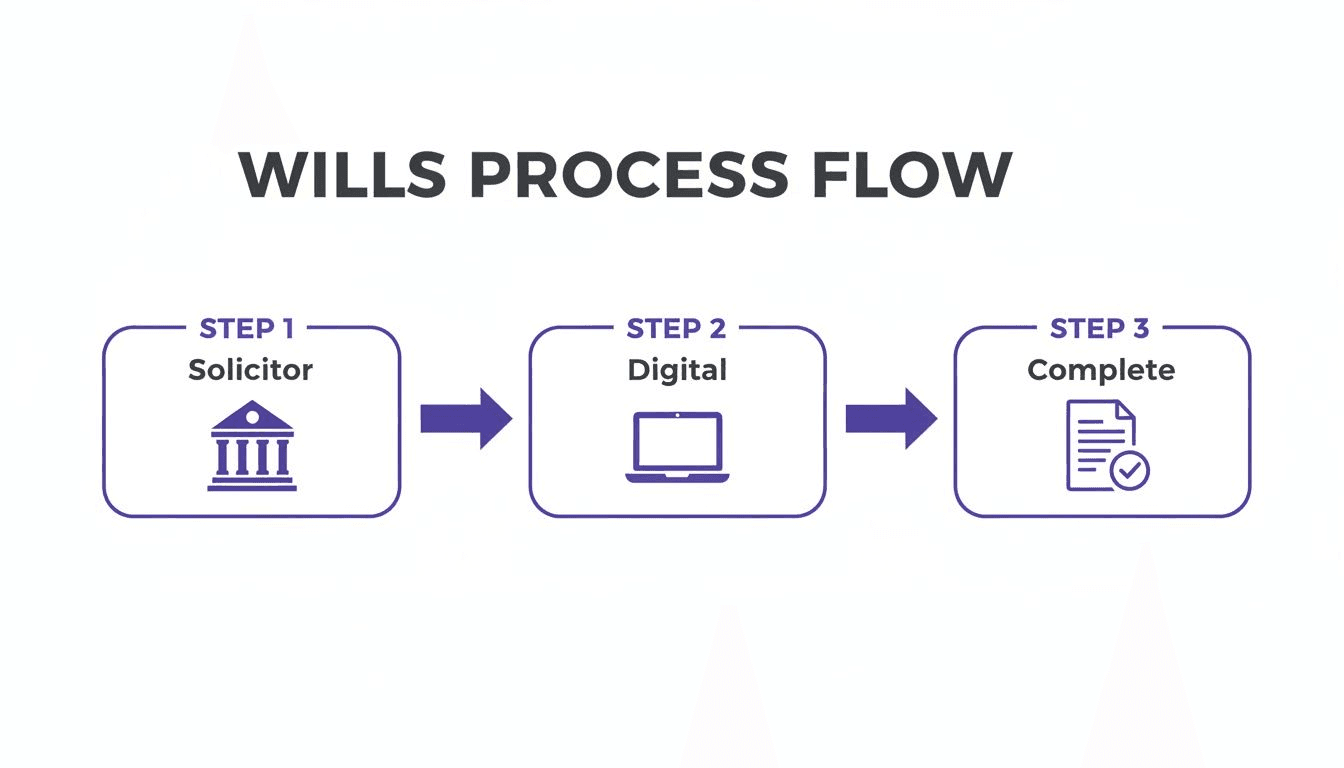 WILLS PROCESS FLOW

STEP 1
Solicitor

STEP 2
Digital

STEP 3
Complete